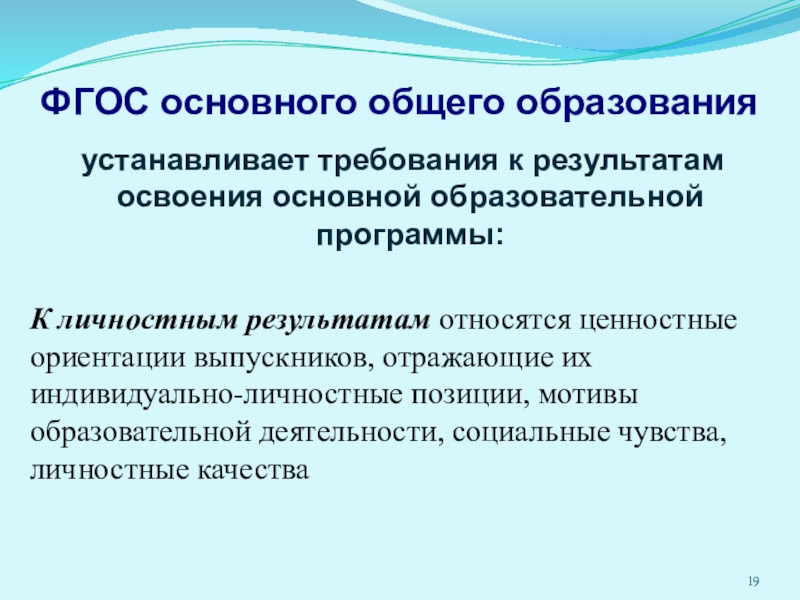 ФГОС основного общего образования

устанавливает требования к результатам освоения основной образовательной программы:

К личностным результатам относятся ценностные ориентации выпускников, отражающие их индивидуально-личностные позиции, мотивы образовательной деятельности, социальные чувства, личностные качества

19